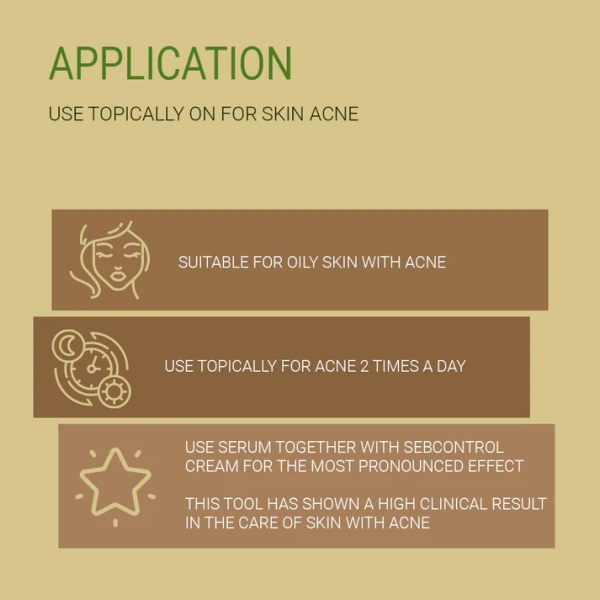 APPLICATION

USE TOPICALLY ON FOR SKIN ACNE

SUITABLE FOR OILY SKIN WITH ACNE

USE TOPICALLY FOR ACNE 2 TIMES A DAY

USE SERUM TOGETHER WITH SEBCONTROL CREAM FOR THE MOST PRONOUNCED EFFECT

THIS TOOL HAS SHOWN A HIGH CLINICAL RESULT IN THE CARE OF SKIN WITH ACNE